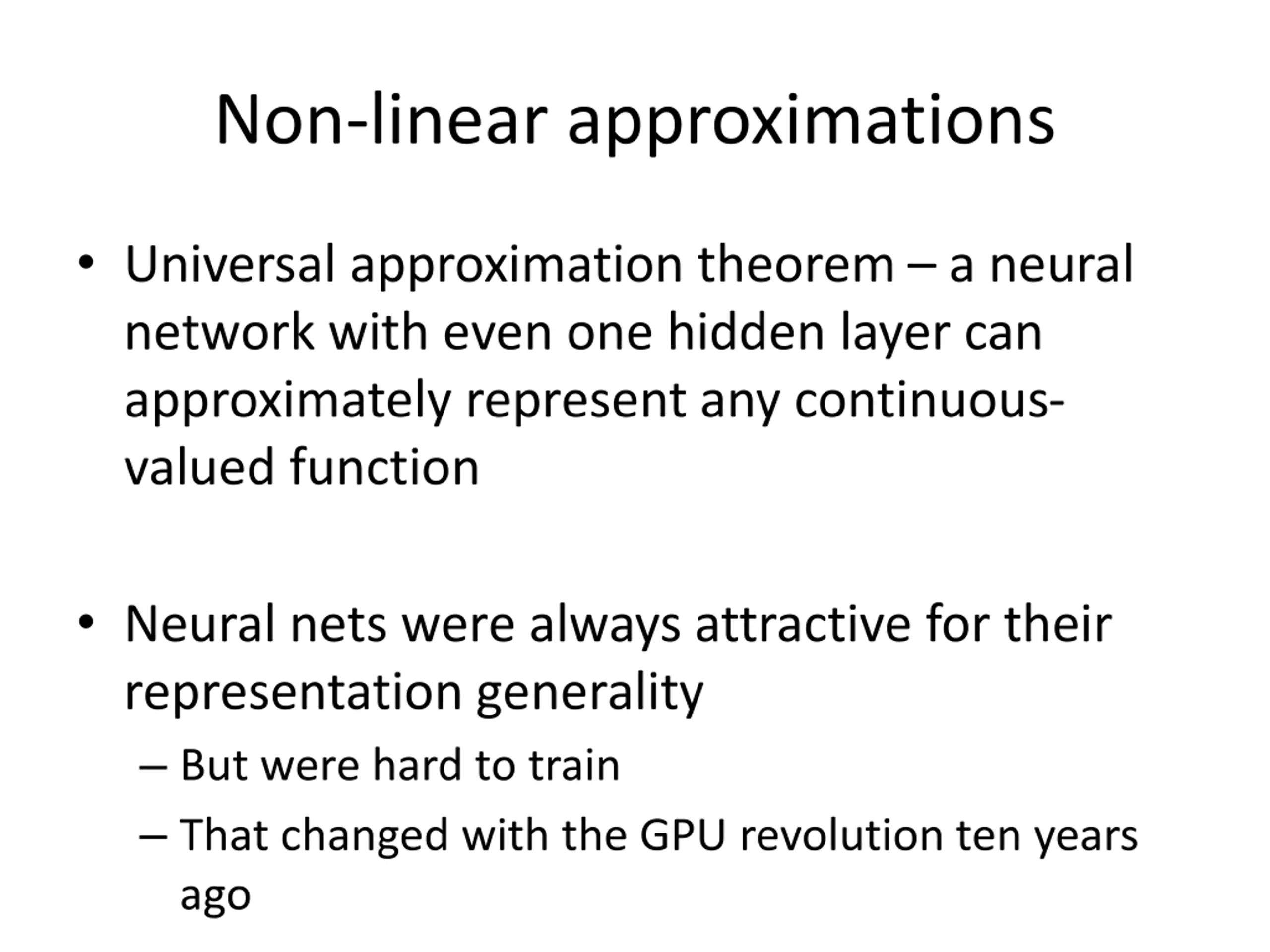 Non-linear approximations

• Universal approximation theorem – a neural network with even one hidden layer can approximately represent any continuous-valued function

• Neural nets were always attractive for their representation generality
– But were hard to train
– That changed with the GPU revolution ten years ago